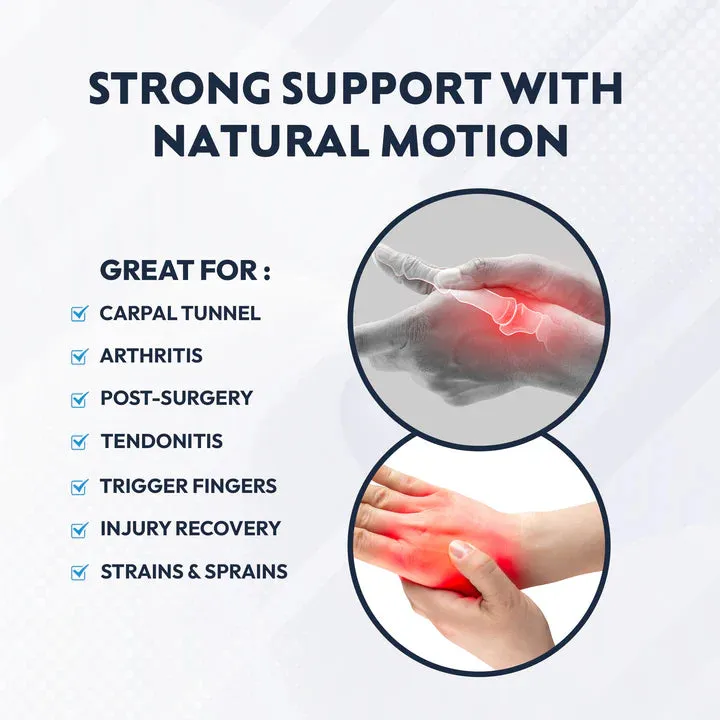 STRONG SUPPORT WITH NATURAL MOTION

GREAT FOR :
CARPAL TUNNEL
ARTHRITIS
POST-SURGERY
TENDONITIS
TRIGGER FINGERS
INJURY RECOVERY
STRAINS & SPRAINS